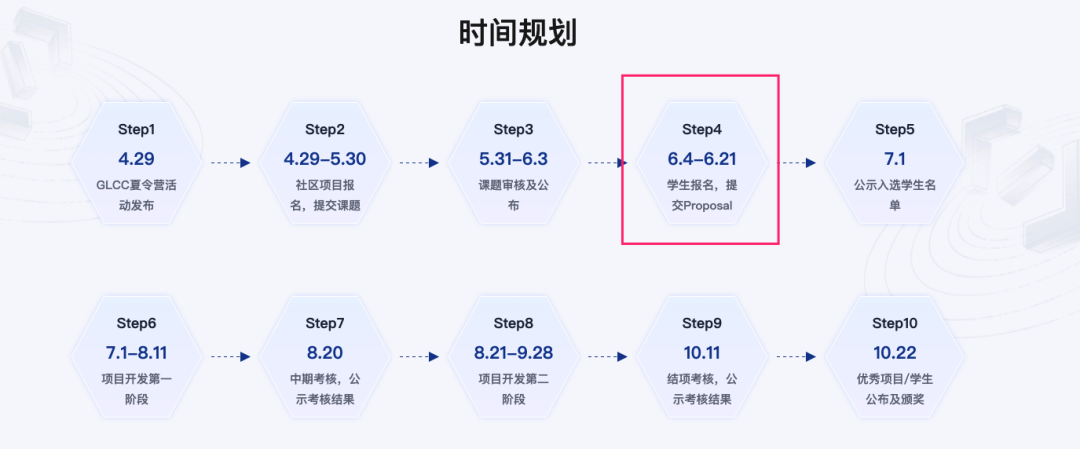 时间规划

Step1
4.29
GLCC夏令营活动发布

Step2
4.29–5.30
社区项目报名，提交课题

Step3
5.31–6.3
课题审核及公布

Step4
6.4–6.21
学生报名，提交Proposal

Step5
7.1
公示入选学生名单

Step6
7.1–8.11
项目开发第一阶段

Step7
8.20
中期考核，公示考核结果

Step8
8.21–9.28
项目开发第二阶段

Step9
10.11
结项考核，公示考核结果

Step10
10.22
优秀项目/学生公布及颁奖